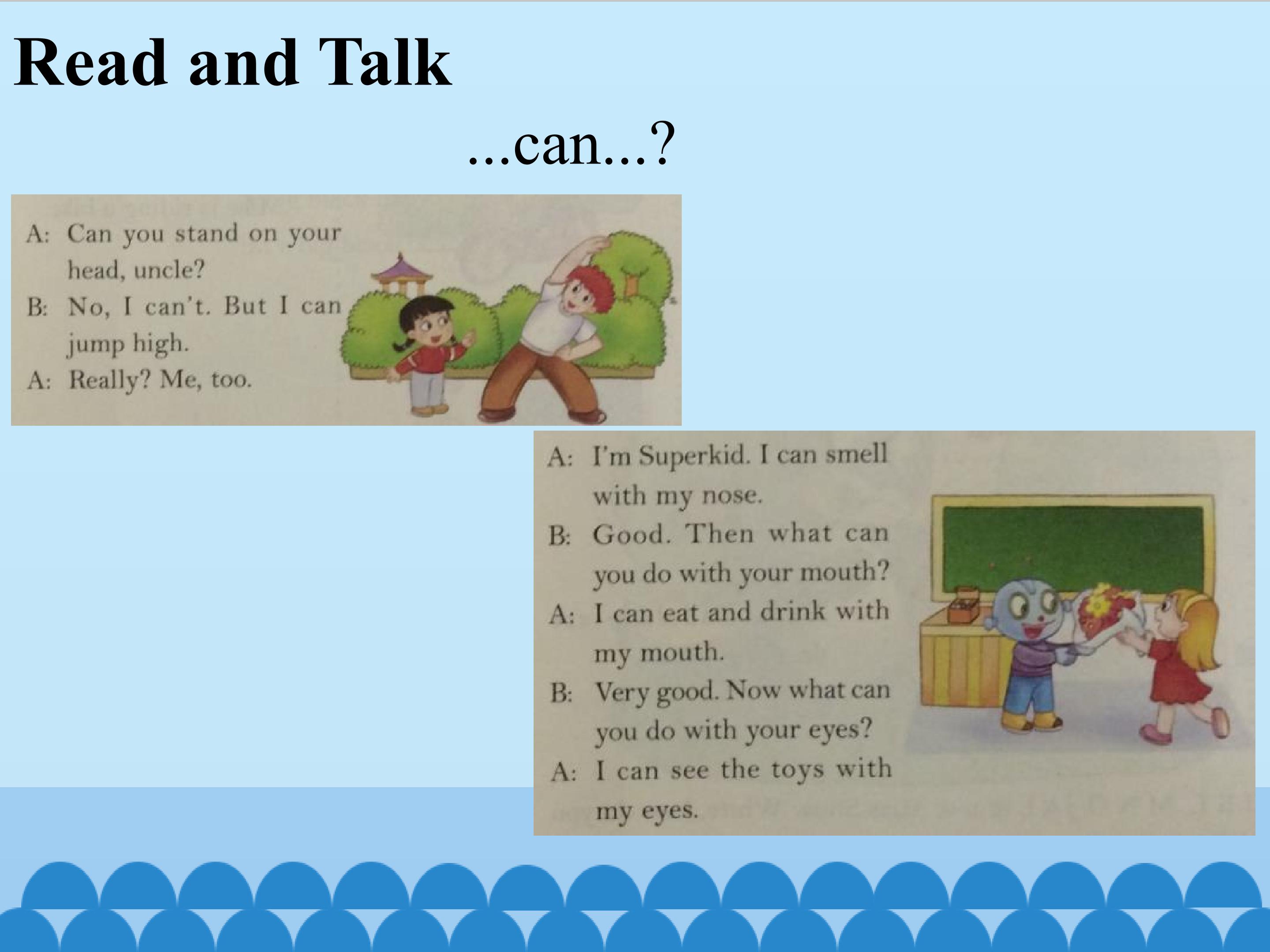 Read and Talk

...can...?

A: Can you stand on your head, uncle?

B: No, I can't. But I can jump high.

A: Really? Me, too.

A: I'm Superkid. I can smell with my nose.

B: Good. Then what can you do with your mouth?

A: I can eat and drink with my mouth.

B: Very good. Now what can you do with your eyes?

A: I can see the toys with my eyes.